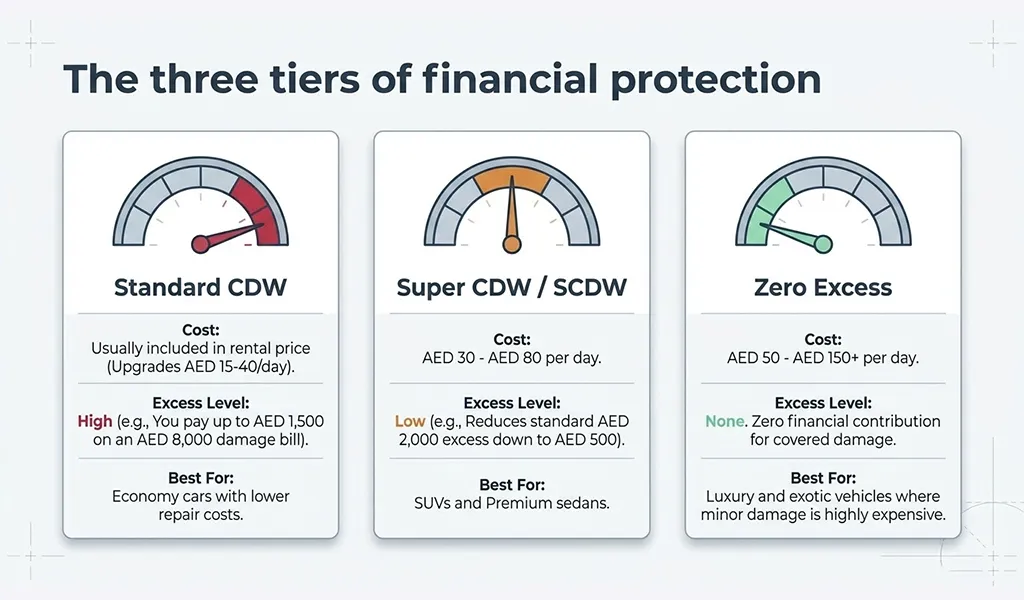 The three tiers of financial protection

Standard CDW

Cost:
Usually included in rental price (Upgrades AED 15-40/day).

Excess Level:
High (e.g., You pay up to AED 1,500 on an AED 8,000 damage bill).

Best For:
Economy cars with lower repair costs.

Super CDW / SCDW

Cost:
AED 30 - AED 80 per day.

Excess Level:
Low (e.g., Reduces standard AED 2,000 excess down to AED 500).

Best For:
SUVs and Premium sedans.

Zero Excess

Cost:
AED 50 - AED 150+ per day.

Excess Level:
None. Zero financial contribution for covered damage.

Best For:
Luxury and exotic vehicles where minor damage is highly expensive.